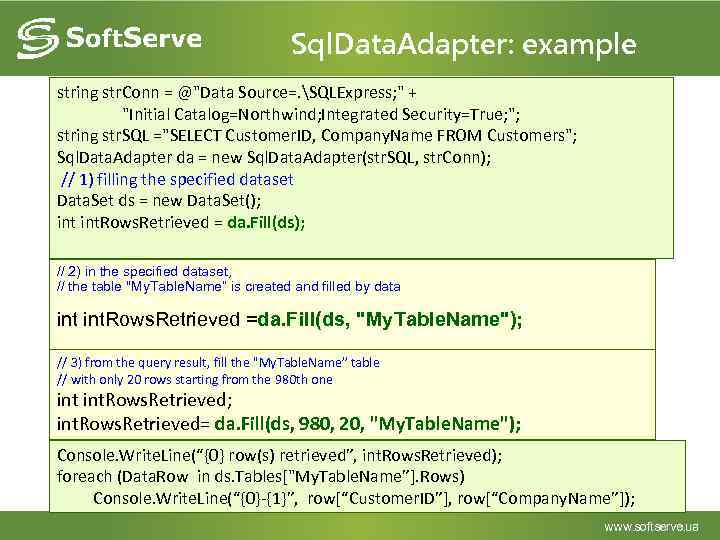 SoftServe

SqlDataAdapter: example

string strConn = @"Data Source=.\SQLExpress;" +
"Initial Catalog=Northwind;Integrated Security=True;";
string strSQL ="SELECT CustomerID, CompanyName FROM Customers";
SqlDataAdapter da = new SqlDataAdapter(strSQL, strConn);
// 1) filling the specified dataset
DataSet ds = new DataSet();
int intRowsRetrieved = da.Fill(ds);

// 2) in the specified dataset,
// the table "MyTableName" is created and filled by data

int intRowsRetrieved =da.Fill(ds, "MyTableName");

// 3) from the query result, fill the "MyTableName" table
// with only 20 rows starting from the 980th one
int intRowsRetrieved;
intRowsRetrieved= da.Fill(ds, 980, 20, "MyTableName");

Console.WriteLine("{0} row(s) retrieved", intRowsRetrieved);
foreach (DataRow in ds.Tables["MyTableName"].Rows)
Console.WriteLine("{0}-{1}", row["CustomerID"], row["CompanyName"]);

www.softserve.ua